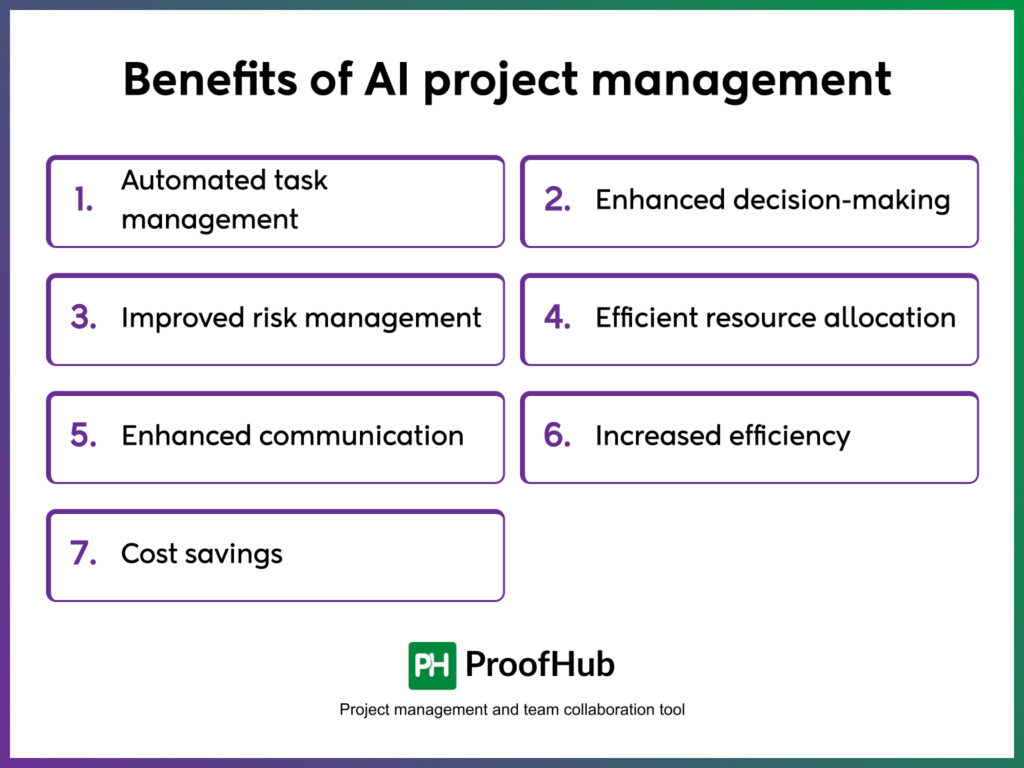 Benefits of AI project management

1. Automated task management

2. Enhanced decision-making

3. Improved risk management

4. Efficient resource allocation

5. Enhanced communication

6. Increased efficiency

7. Cost savings

PH ProofHub

Project management and team collaboration tool